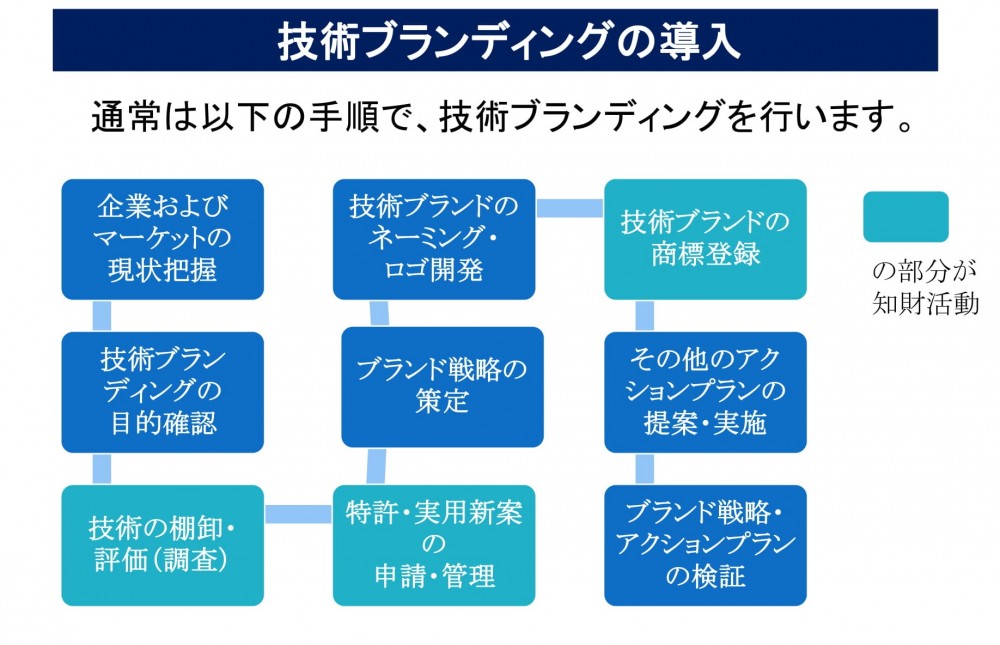 技術ブランディングの導入

通常は以下の手順で、技術ブランディングを行います。

企業およびマーケットの現状把握

技術ブランディングの目的確認

技術の棚卸・評価（調査）

特許・実用新案の申請・管理

ブランド戦略の策定

技術ブランドのネーミング・ロゴ開発

技術ブランドの商標登録

その他のアクションプランの提案・実施

ブランド戦略・アクションプランの検証

の部分が知財活動